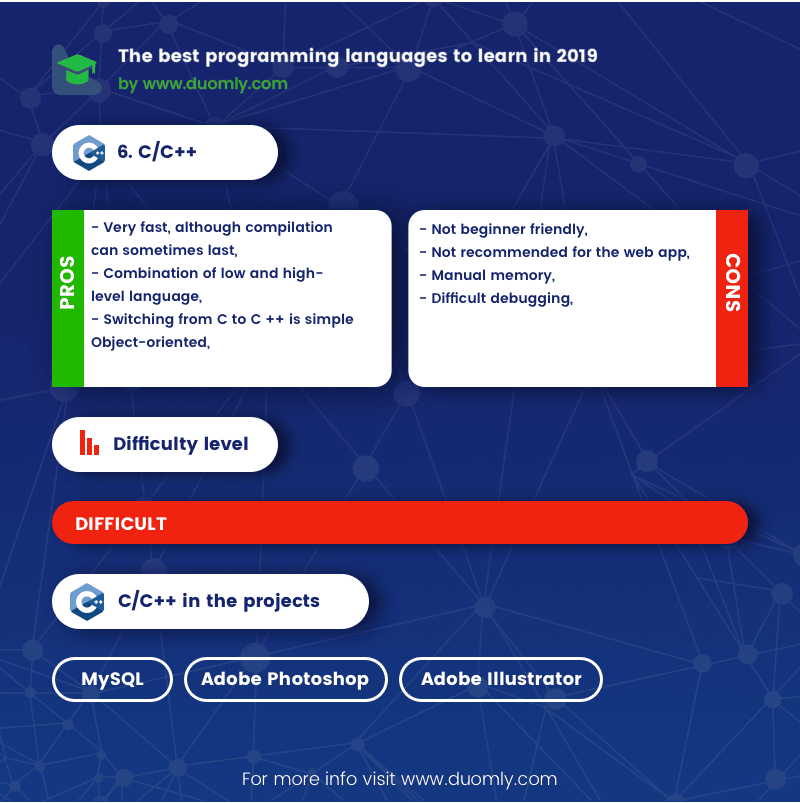 The best programming languages to learn in 2019
by www.duomly.com

6. C/C++

PROS

- Very fast, although compilation can sometimes last,
- Combination of low and high-level language,
- Switching from C to C ++ is simple Object-oriented,

- Not beginner friendly,
- Not recommended for the web app,
- Manual memory,
- Difficult debugging,

CONS

Difficulty level

DIFFICULT

C/C++ in the projects

MySQL

Adobe Photoshop

Adobe Illustrator

For more info visit www.duomly.com